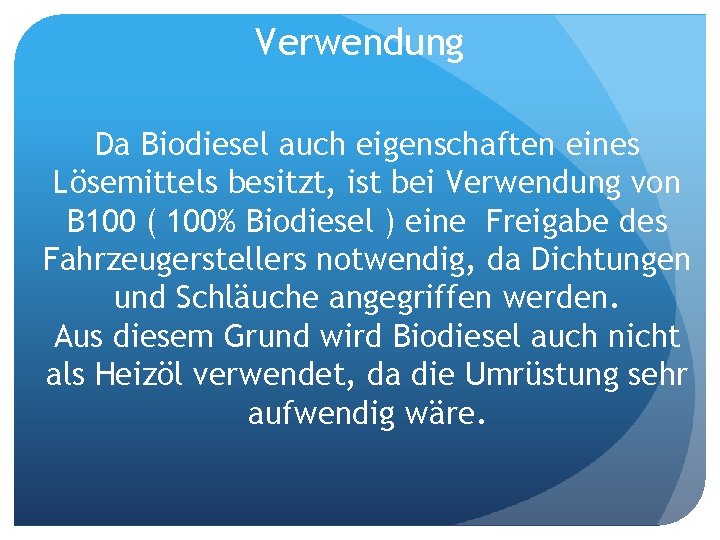 Verwendung

Da Biodiesel auch eigenschaften eines Lösemittels besitzt, ist bei Verwendung von B100 ( 100% Biodiesel ) eine Freigabe des Fahrzeugerstellers notwendig, da Dichtungen und Schläuche angegriffen werden.
Aus diesem Grund wird Biodiesel auch nicht als Heizöl verwendet, da die Umrüstung sehr aufwendig wäre.